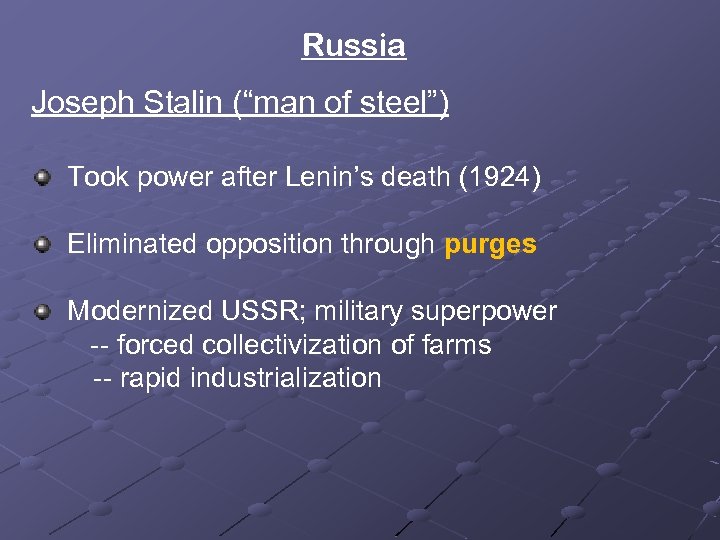 Russia

Joseph Stalin (“man of steel”)

Took power after Lenin’s death (1924)

Eliminated opposition through purges

Modernized USSR; military superpower
-- forced collectivization of farms
-- rapid industrialization